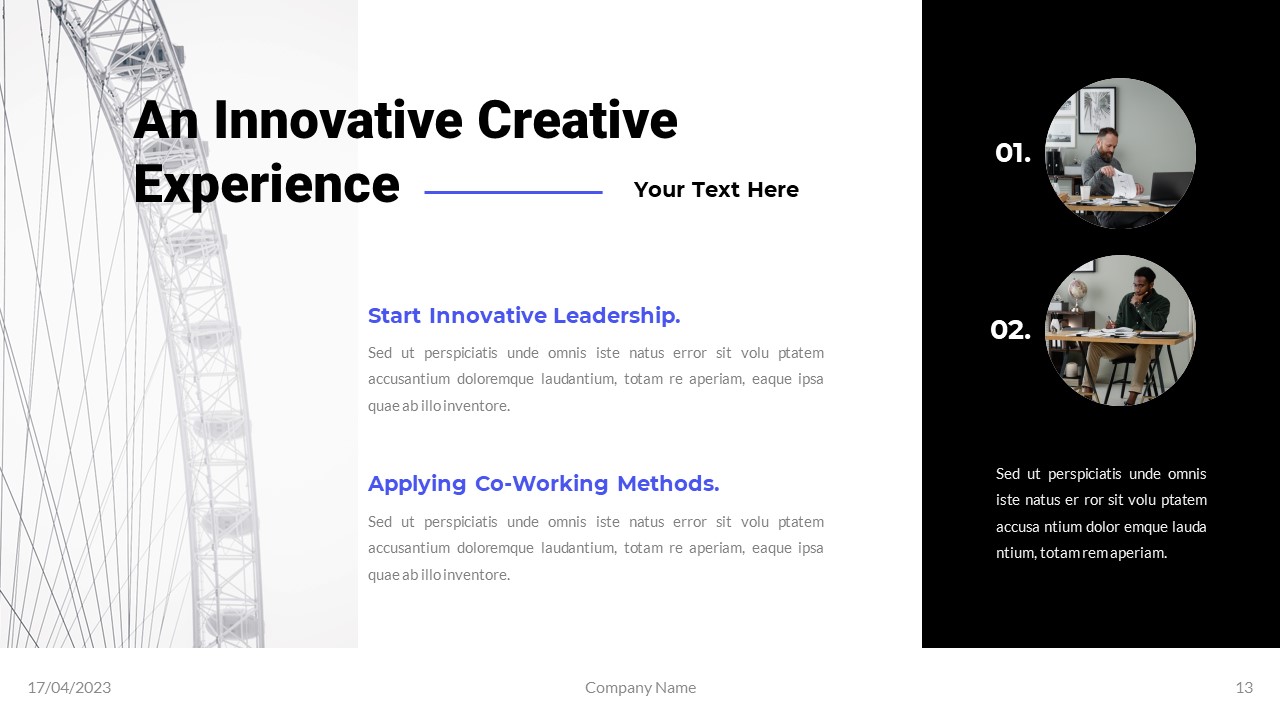 An Innovative Creative Experience

Your Text Here

Start Innovative Leadership.

Sed ut perspiciatis unde omnis iste natus error sit volu ptatem accusantium doloremque laudantium, totam re aperiam, eaque ipsa quae ab illo inventore.

Applying Co-Working Methods.

Sed ut perspiciatis unde omnis iste natus error sit volu ptatem accusantium doloremque laudantium, totam re aperiam, eaque ipsa quae ab illo inventore.

01.

02.

Sed ut perspiciatis unde omnis iste natus er ror sit volu ptatem accusa ntium dolor emque lauda ntium, totam rem aperiam.

17/04/2023

Company Name

13